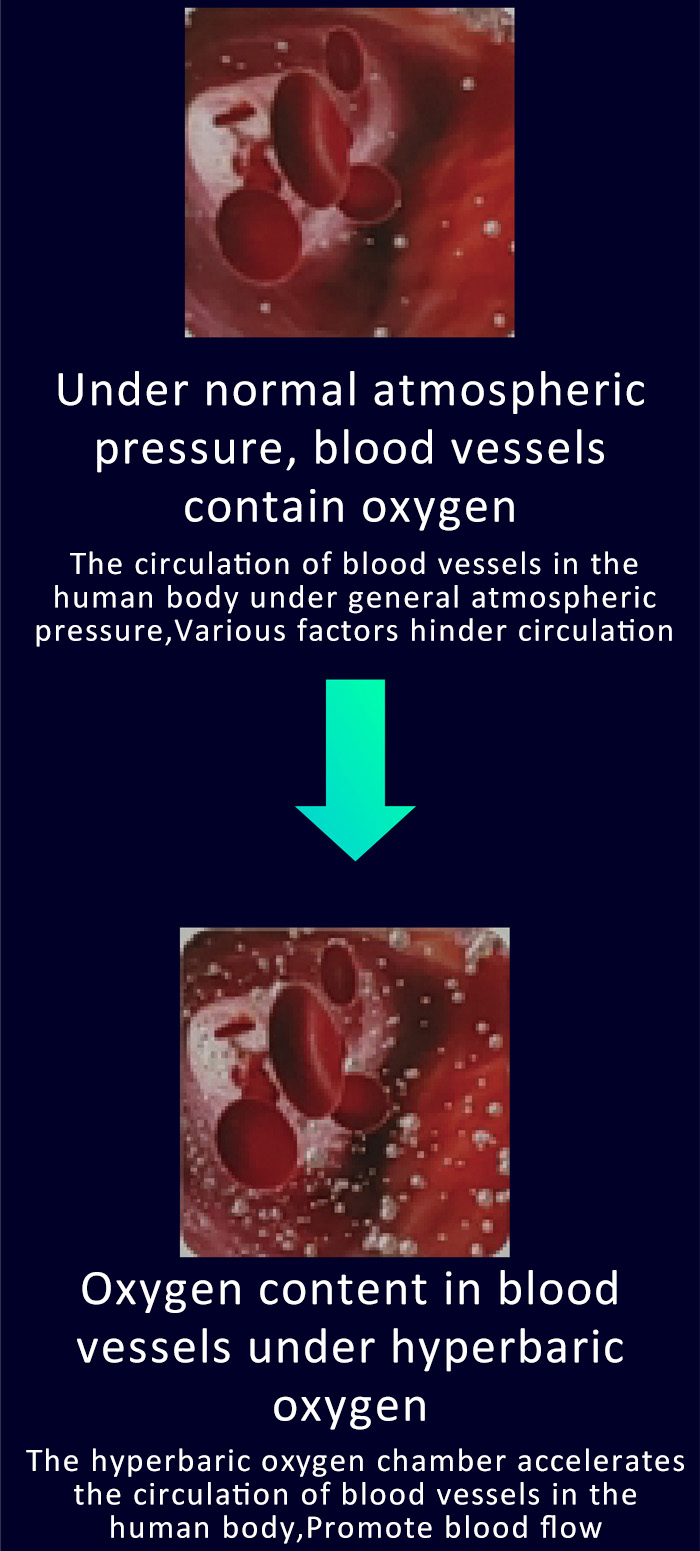 Under normal atmospheric pressure, blood vessels contain oxygen

The circulation of blood vessels in the human body under general atmospheric pressure,Various factors hinder circulation

Oxygen content in blood vessels under hyperbaric oxygen

The hyperbaric oxygen chamber accelerates the circulation of blood vessels in the human body,Promote blood flow